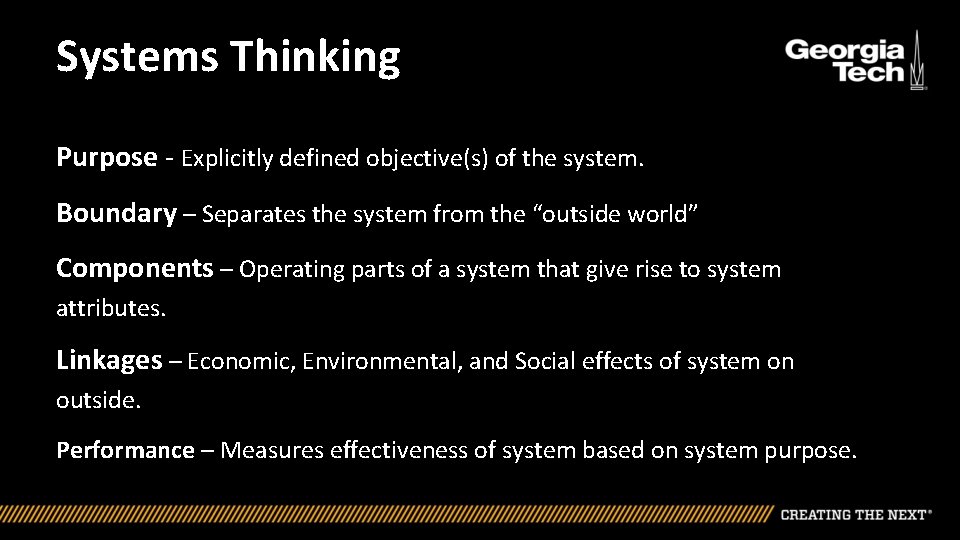 Systems Thinking

Georgia Tech

Purpose - Explicitly defined objective(s) of the system.

Boundary – Separates the system from the “outside world”

Components – Operating parts of a system that give rise to system attributes.

Linkages – Economic, Environmental, and Social effects of system on outside.

Performance – Measures effectiveness of system based on system purpose.

CREATING THE NEXT®